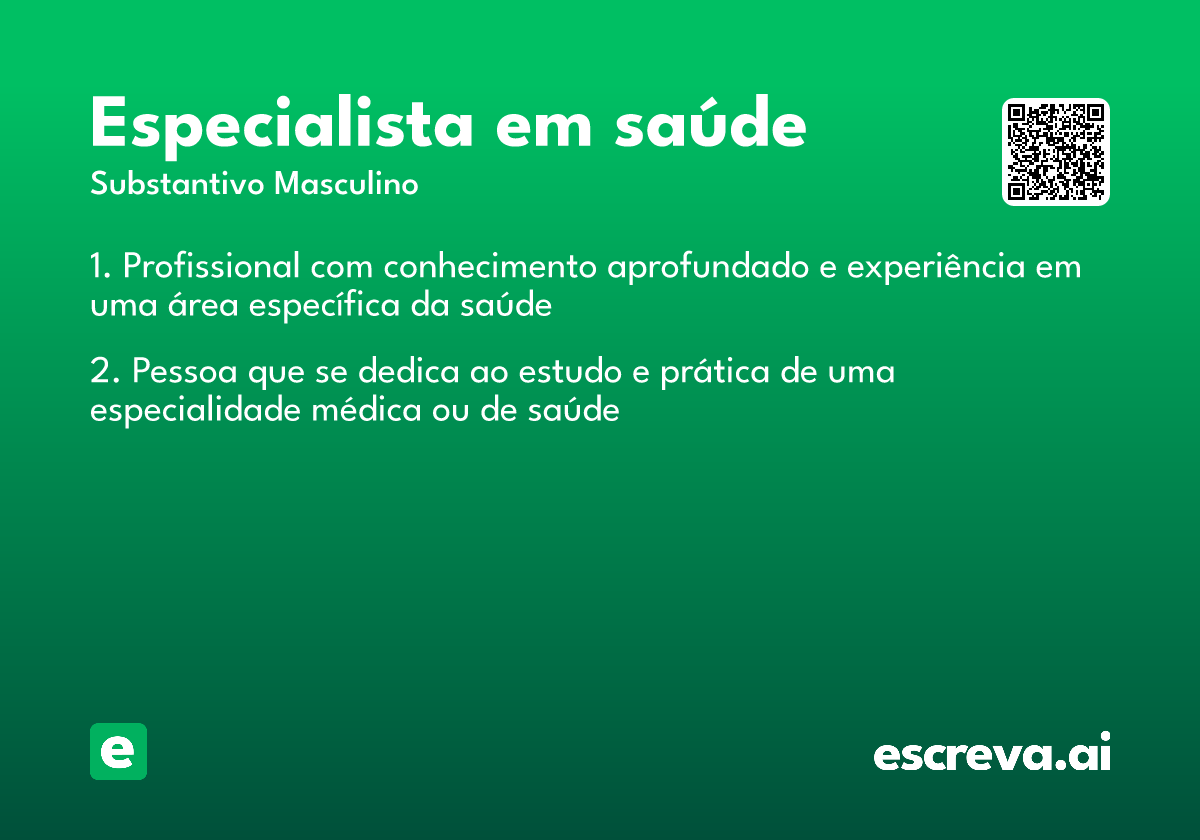 Especialista em saúde
Substantivo Masculino

1. Profissional com conhecimento aprofundado e experiência em uma área específica da saúde

2. Pessoa que se dedica ao estudo e prática de uma especialidade médica ou de saúde

e

escreva.ai